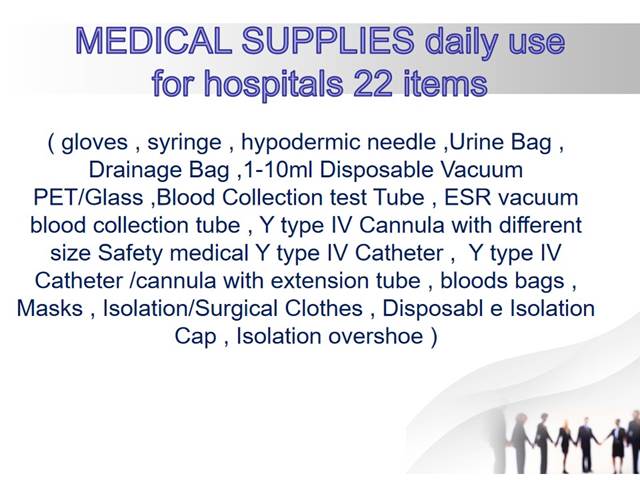 MEDICAL SUPPLIES daily use for hospitals 22 items

( gloves , syringe , hypodermic needle ,Urine Bag , Drainage Bag ,1-10ml Disposable Vacuum PET/Glass ,Blood Collection test Tube , ESR vacuum blood collection tube , Y type IV Cannula with different size Safety medical Y type IV Catheter , Y type IV Catheter /cannula with extension tube , bloods bags , Masks , Isolation/Surgical Clothes , Disposabl e Isolation Cap , Isolation overshoe )